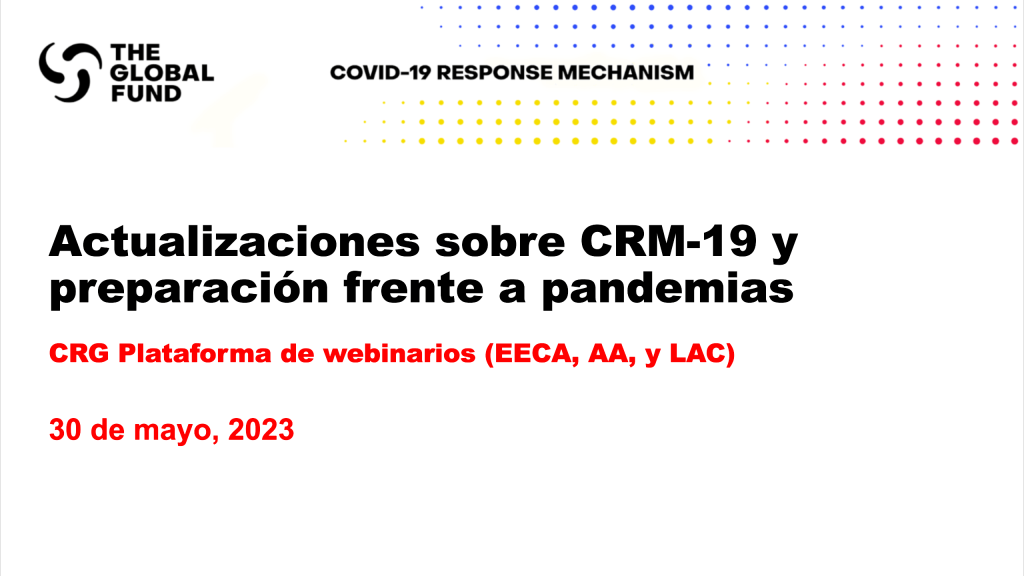 THE GLOBAL FUND

COVID-19 RESPONSE MECHANISM

Actualizaciones sobre CRM-19 y preparación frente a pandemias

CRG Plataforma de webinarios (EECA, AA, y LAC)

30 de mayo, 2023